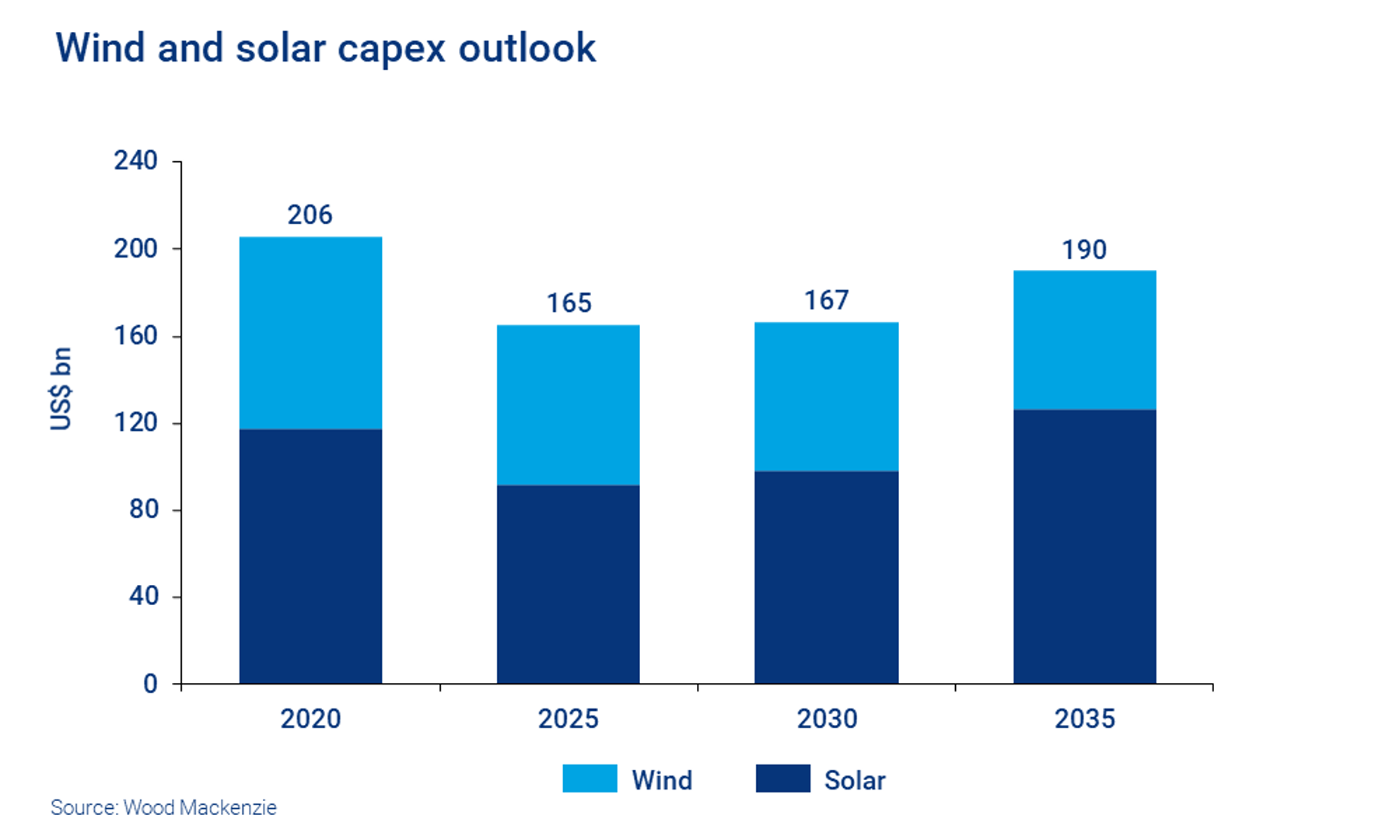 Wind and solar capex outlook

US$ bn

240
200
160
120
80
40
0

206
165
167
190

2020
2025
2030
2035

Wind
Solar

Source: Wood Mackenzie